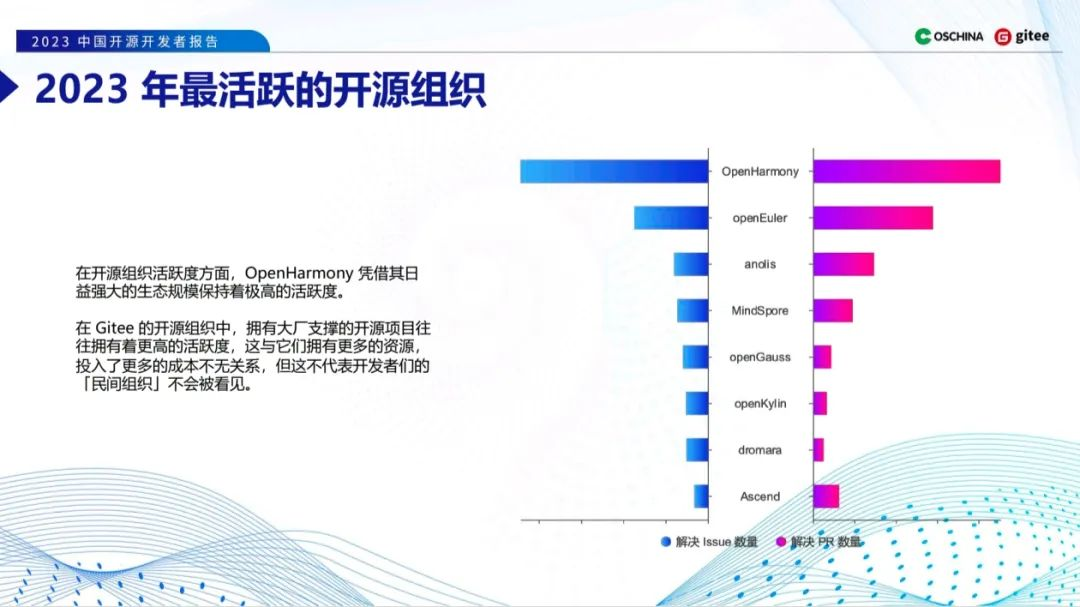 2023 中国开源开发者报告

OSCHINA gitee

2023 年最活跃的开源组织

在开源组织活跃度方面，OpenHarmony 凭借其日益强大的生态规模保持着极高的活跃度。

在 Gitee 的开源组织中，拥有大厂支撑的开源项目往往拥有着更高的活跃度，这与它们拥有更多的资源，投入了更多的成本不无关系，但这不代表开发者们的「民间组织」不会被看见。

OpenHarmony
openEuler
anolis
MindSpore
openGauss
openKylin
dromara
Ascend

解决 Issue 数量
解决 PR 数量